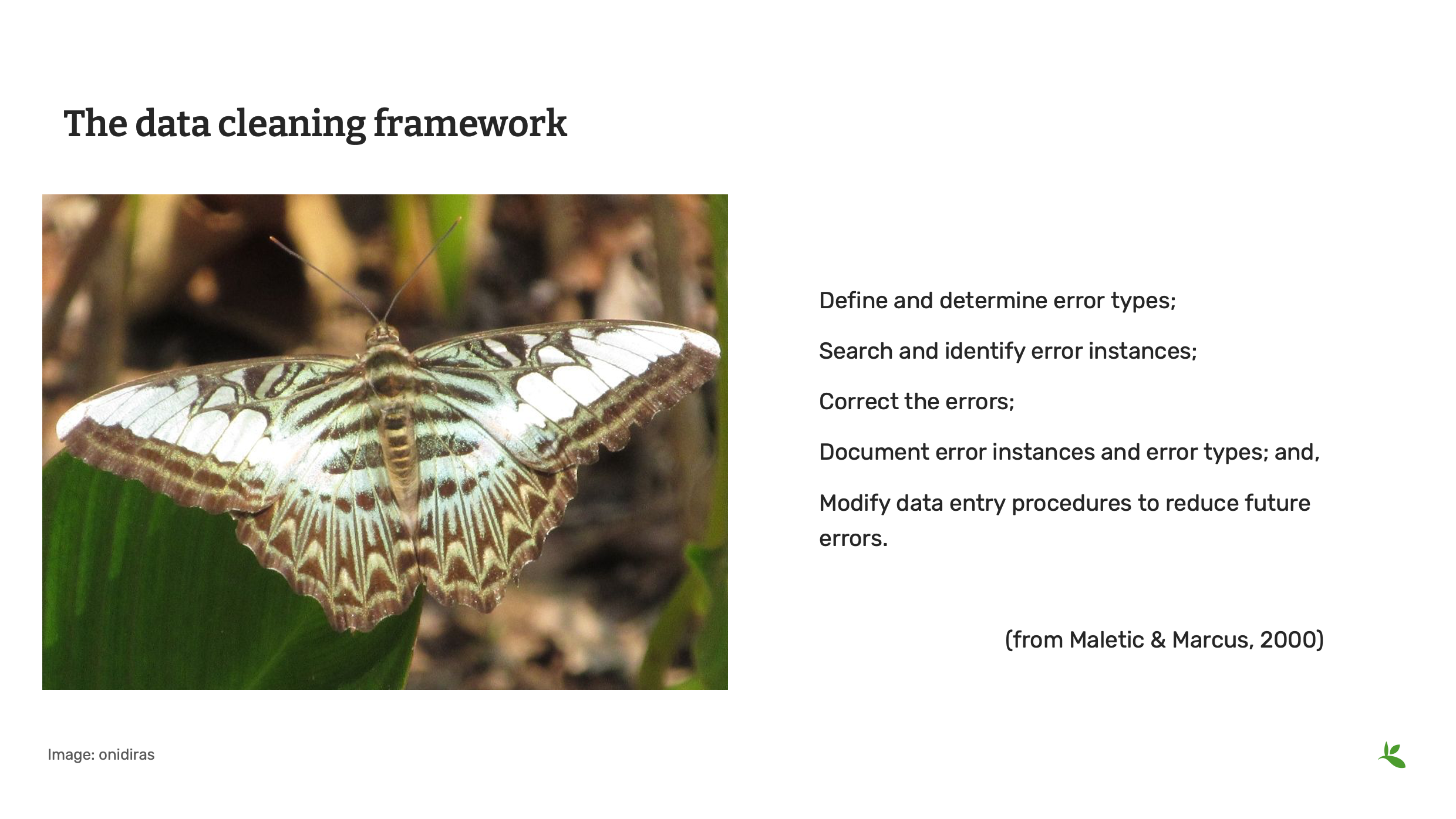 The data cleaning framework

Define and determine error types;

Search and identify error instances;

Correct the errors;

Document error instances and error types; and,

Modify data entry procedures to reduce future errors.

(from Maletic & Marcus, 2000)

Image: onidiras